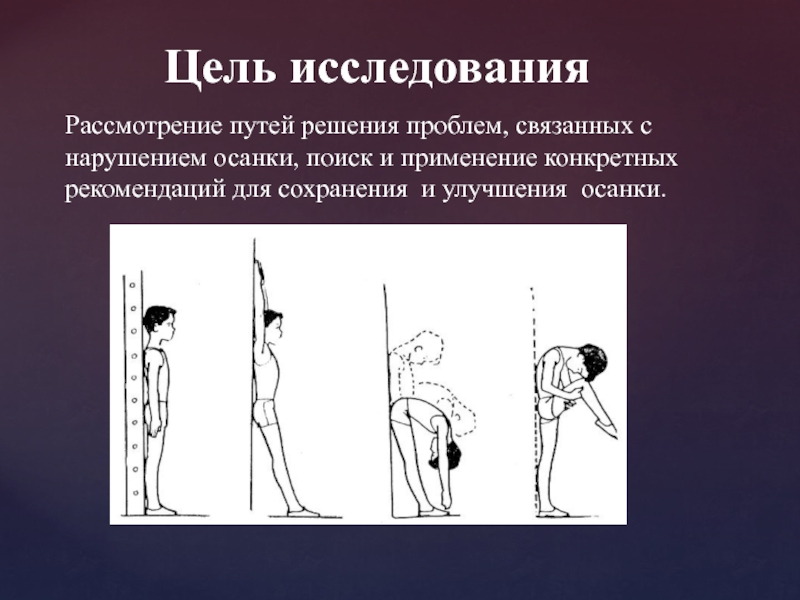 Цель исследования

Рассмотрение путей решения проблем, связанных с нарушением осанки, поиск и применение конкретных рекомендаций для сохранения и улучшения осанки.